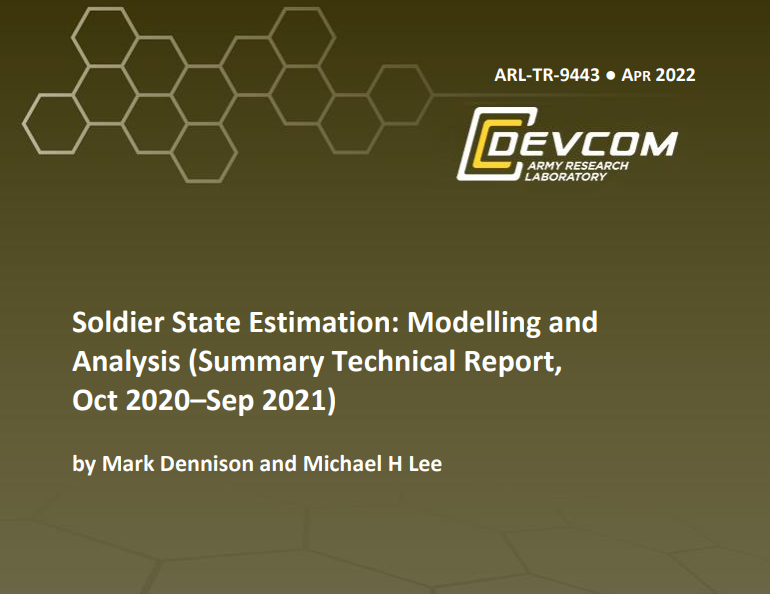 ARL-TR-9443 ● APR 2022

DEVCOM
ARMY RESEARCH LABORATORY

Soldier State Estimation: Modelling and Analysis (Summary Technical Report, Oct 2020–Sep 2021)

by Mark Dennison and Michael H Lee